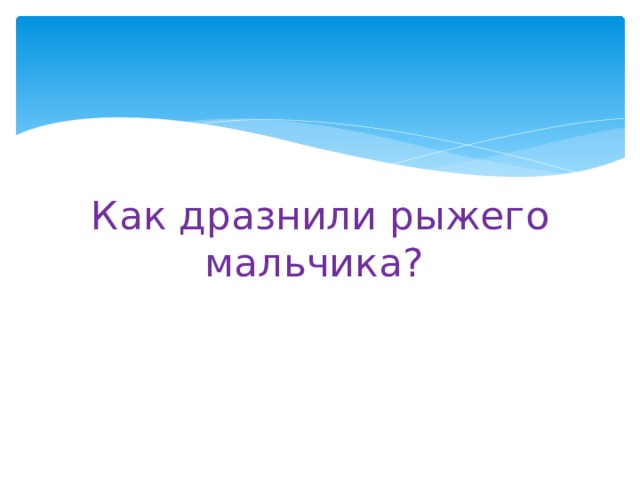 Как дразнили рыжего мальчика?